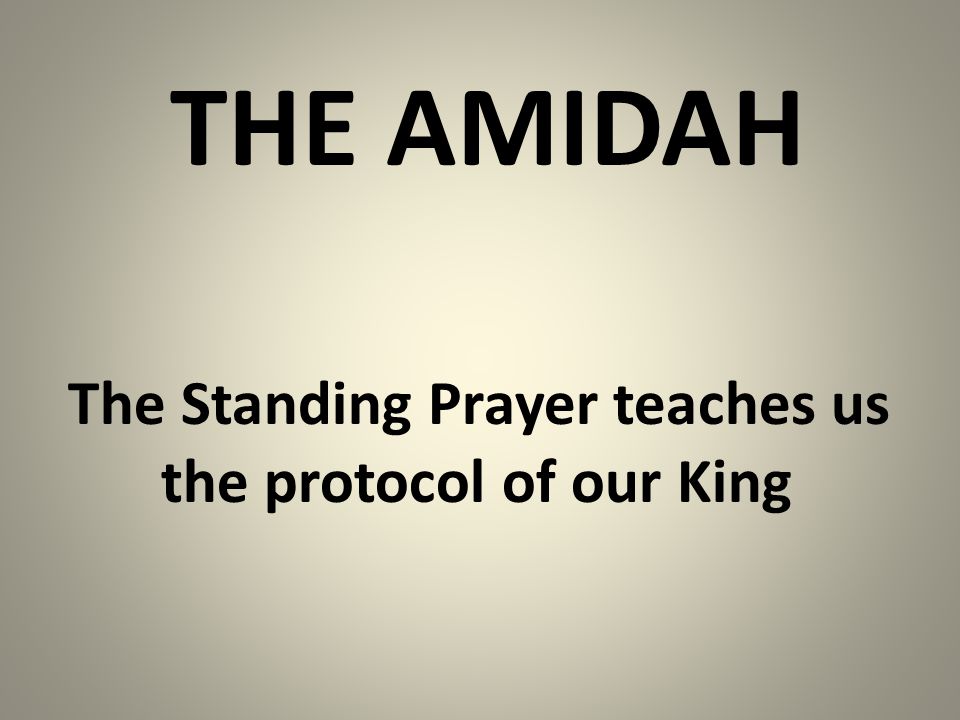 THE AMIDAH

The Standing Prayer teaches us the protocol of our King